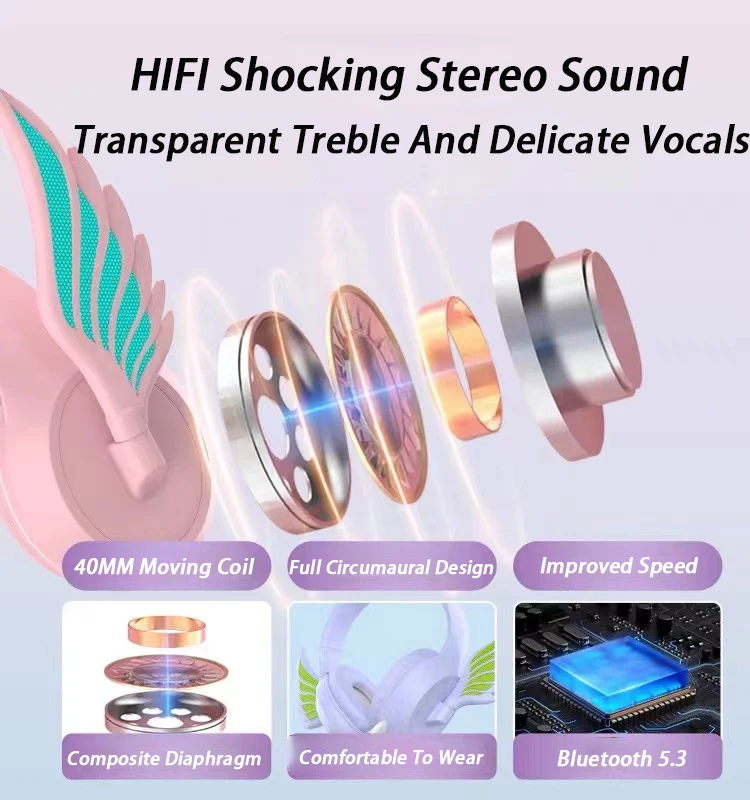 HIFI Shocking Stereo Sound
Transparent Treble And Delicate Vocals

40MM Moving Coil

Full Circumaural Design

Improved Speed

Composite Diaphragm

Comfortable To Wear

Bluetooth 5.3